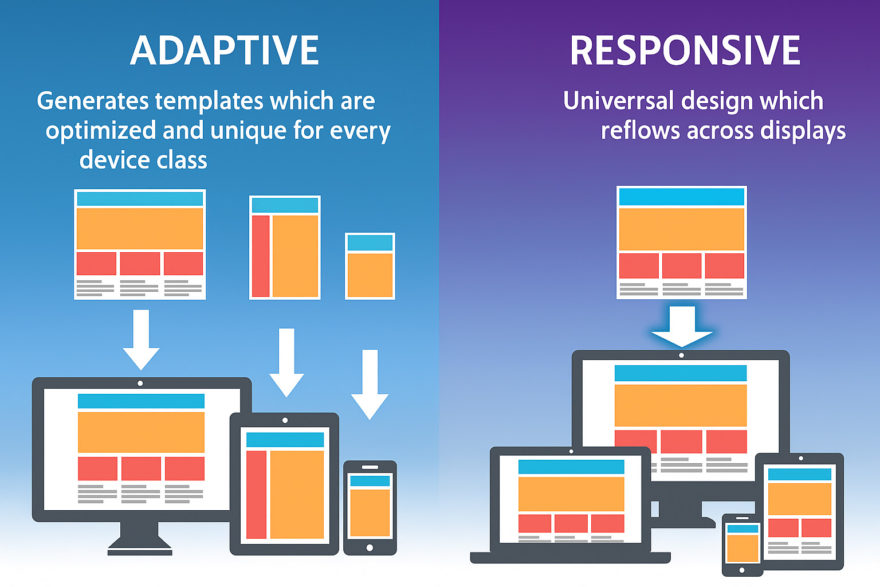 ADAPTIVE

Generates templates which are optimized and unique for every device class

RESPONSIVE

Universal design which reflows across displays